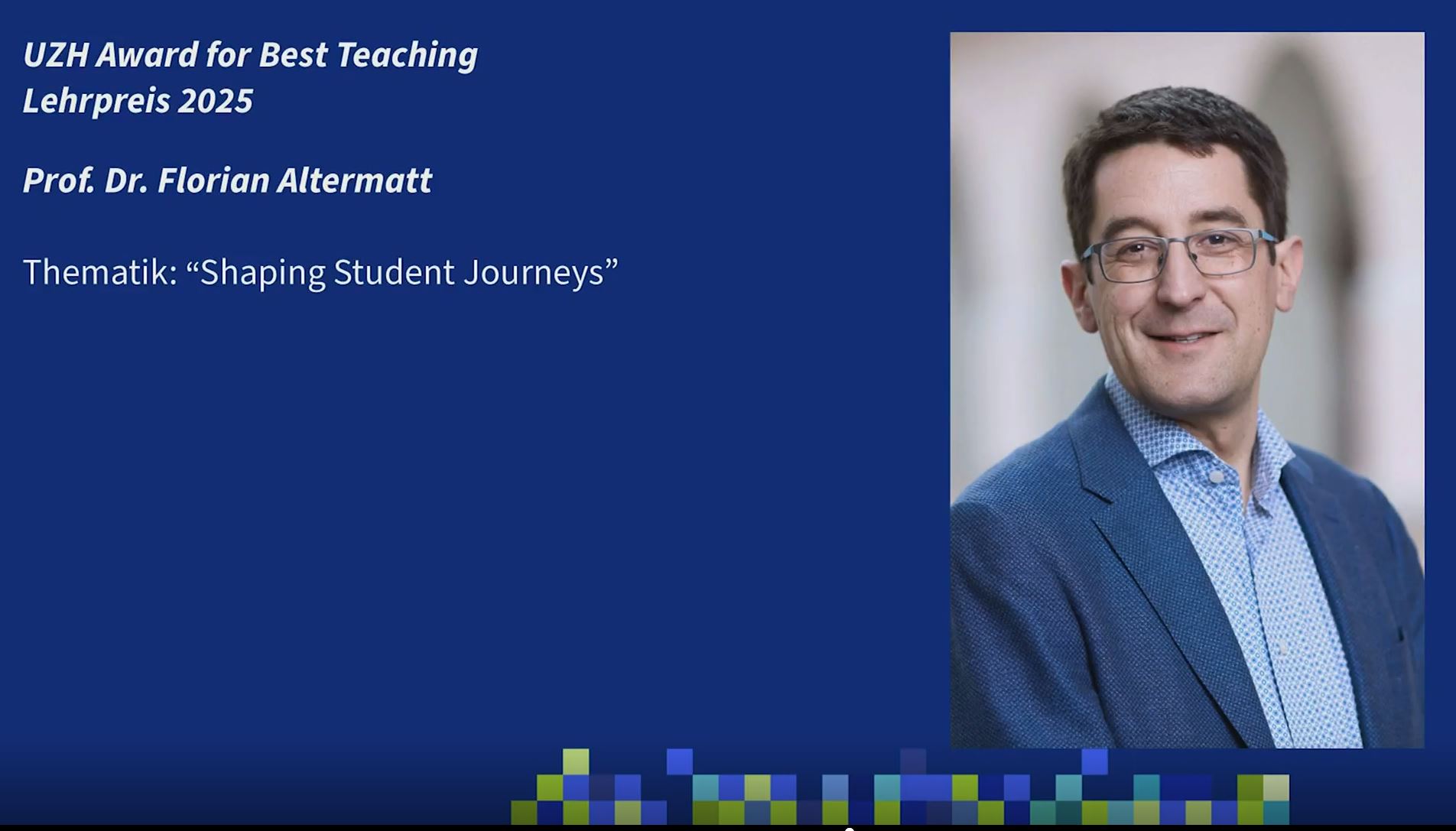 UZH Award for Best Teaching
Lehrpreis 2025

Prof. Dr. Florian Altermatt

Thematik: “Shaping Student Journeys”